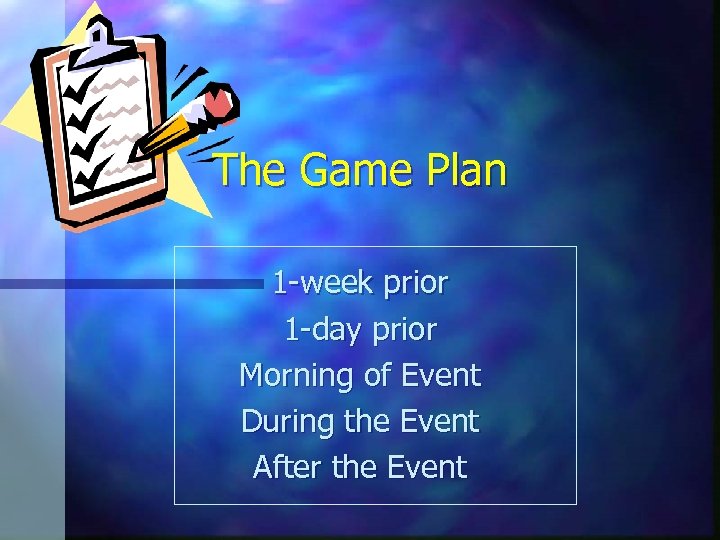 The Game Plan

1-week prior
1-day prior
Morning of Event
During the Event
After the Event